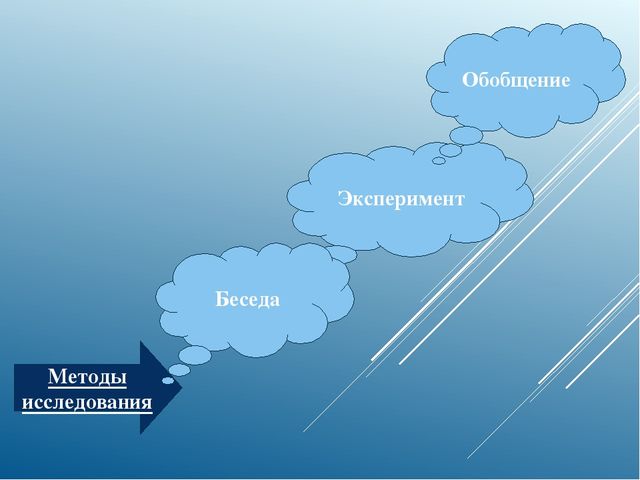 Обобщение

Эксперимент

Беседа

Методы исследования